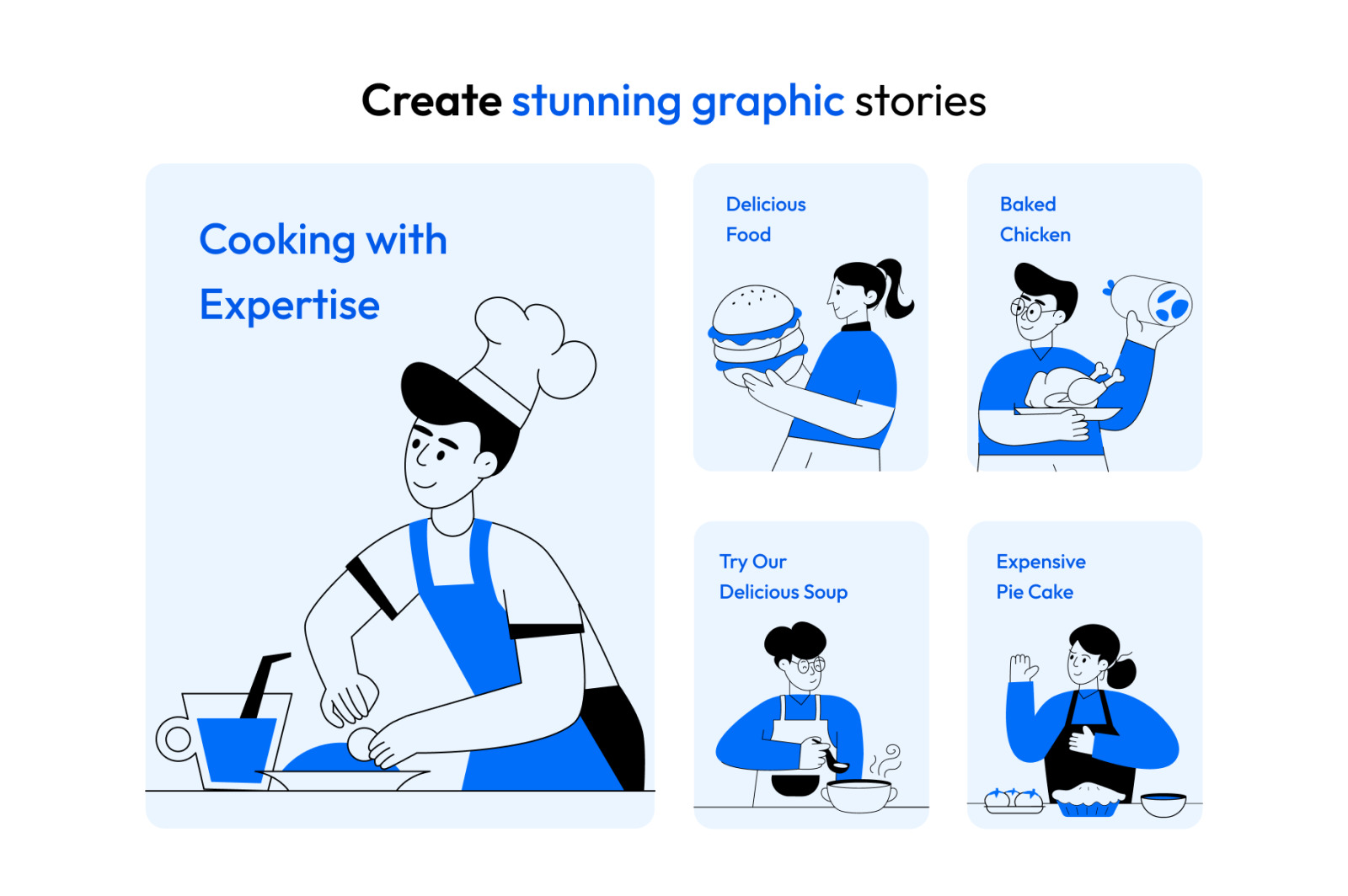 Create stunning graphic stories

Cooking with Expertise

Delicious Food

Baked Chicken

Try Our Delicious Soup

Expensive Pie Cake